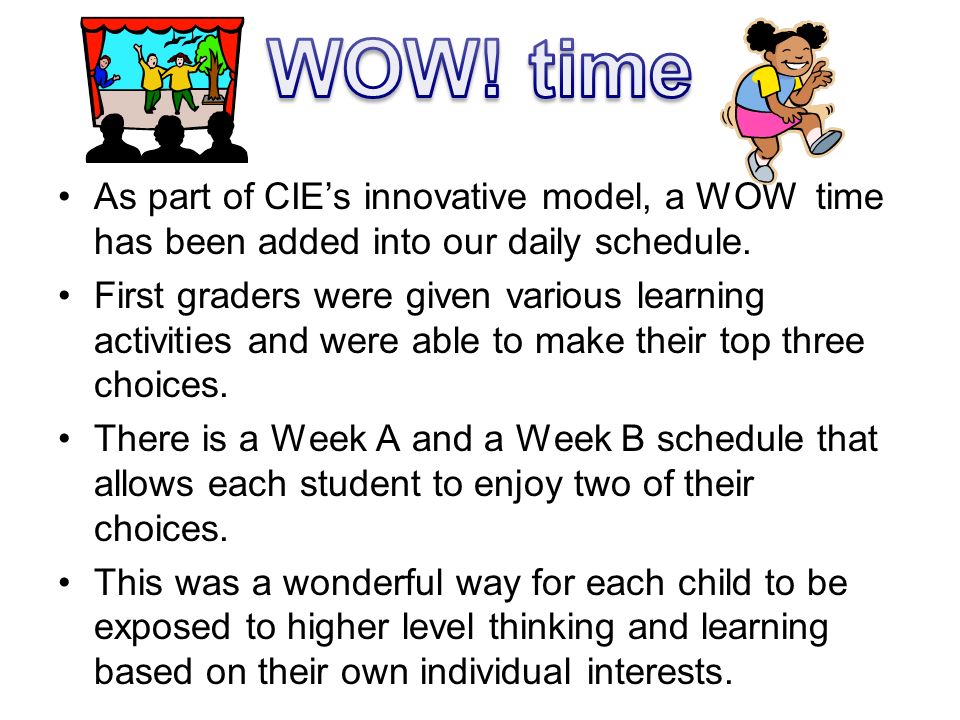 WOW! time

• As part of CIE's innovative model, a WOW time has been added into our daily schedule.

• First graders were given various learning activities and were able to make their top three choices.

• There is a Week A and a Week B schedule that allows each student to enjoy two of their choices.

• This was a wonderful way for each child to be exposed to higher level thinking and learning based on their own individual interests.